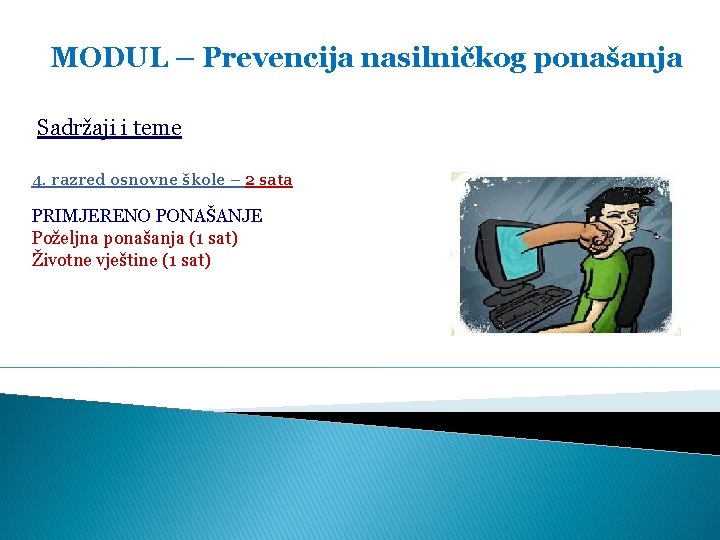 MODUL – Prevencija nasilničkog ponašanja

Sadržaji i teme

4. razred osnovne škole – 2 sata

PRIMJERENO PONAŠANJE
Poželjna ponašanja (1 sat)
Životne vještine (1 sat)